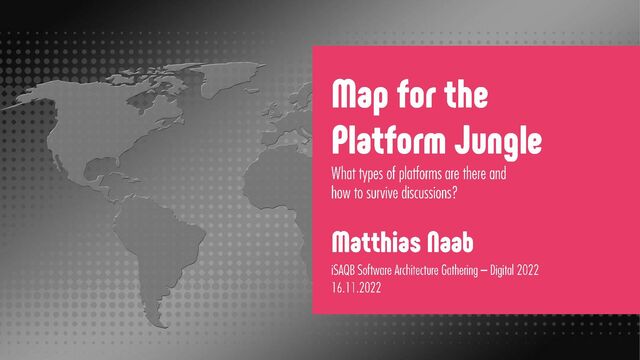 Map for the Platform Jungle

What types of platforms are there and how to survive discussions?

Matthias Naab

iSAQB Software Architecture Gathering – Digital 2022
16.11.2022